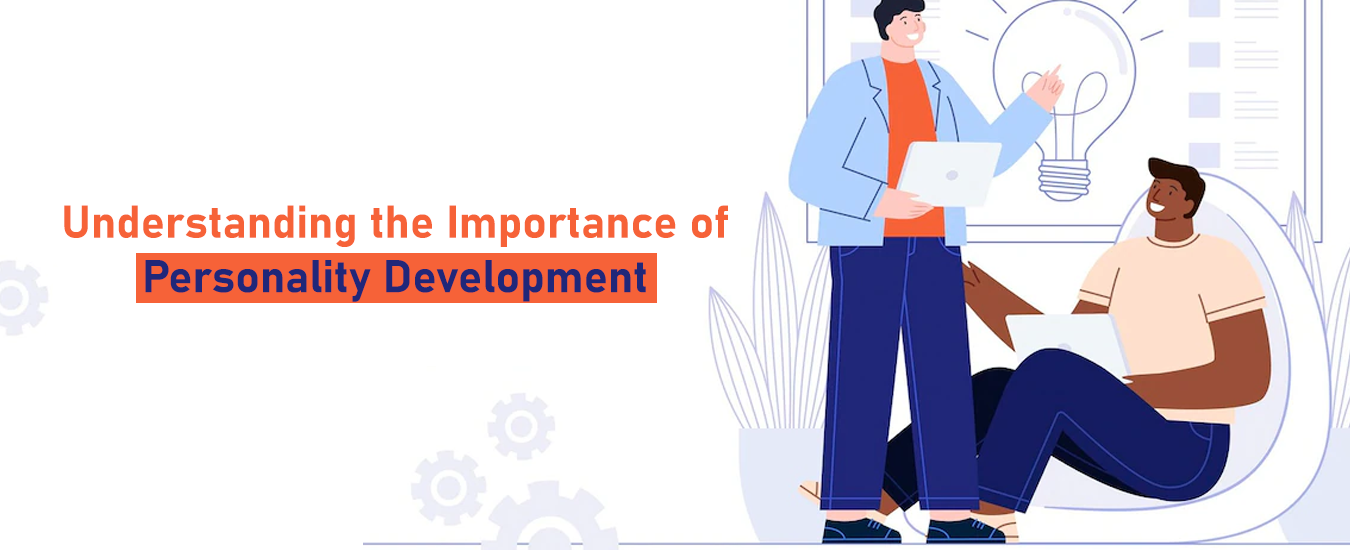 Understanding the Importance of
Personality Development